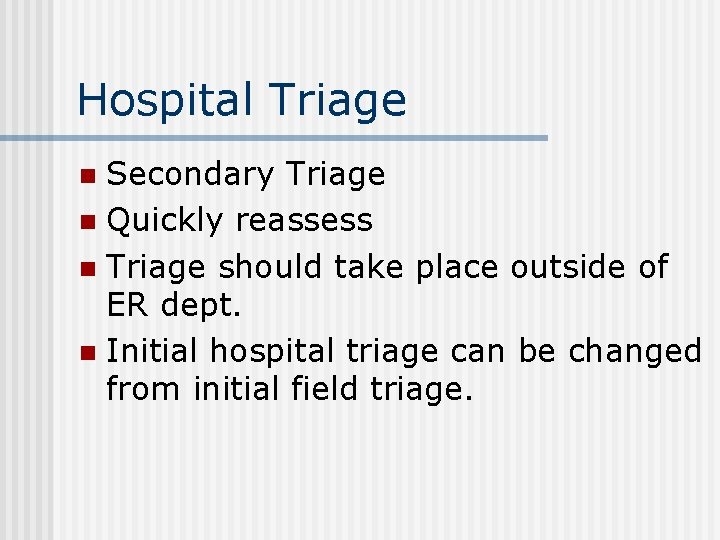 Hospital Triage

- Secondary Triage
- Quickly reassess
- Triage should take place outside of ER dept.
- Initial hospital triage can be changed from initial field triage.